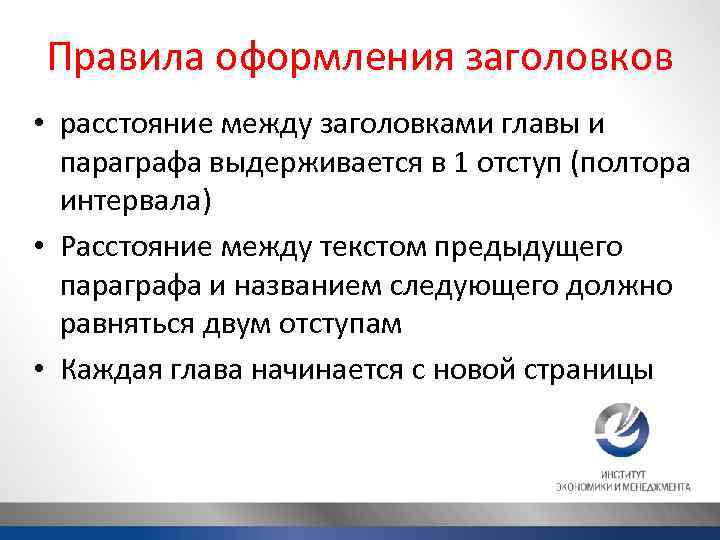 Правила оформления заголовков

• расстояние между заголовками главы и параграфа выдерживается в 1 отступ (полтора интервала)

• Расстояние между текстом предыдущего параграфа и названием следующего должно равняться двум отступам

• Каждая глава начинается с новой страницы

ИНСТИТУТ
ЭКОНОМИКИ И МЕНЕДЖМЕНТА